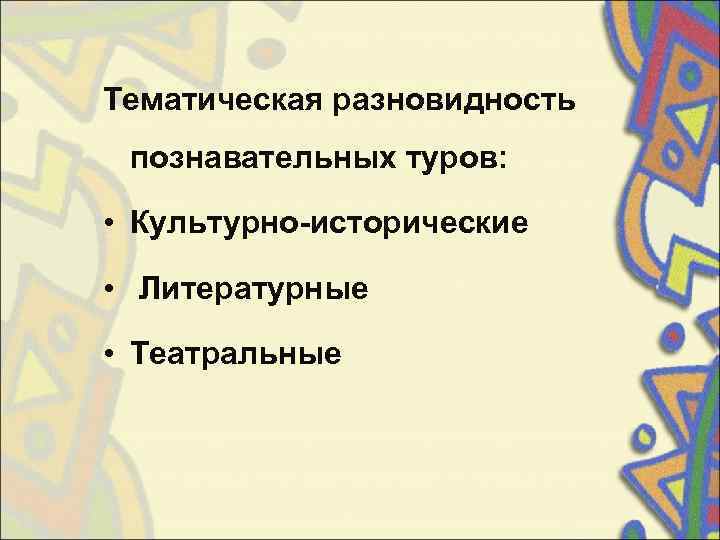 Тематическая разновидность познавательных туров:

• Культурно-исторические
• Литературные
• Театральные